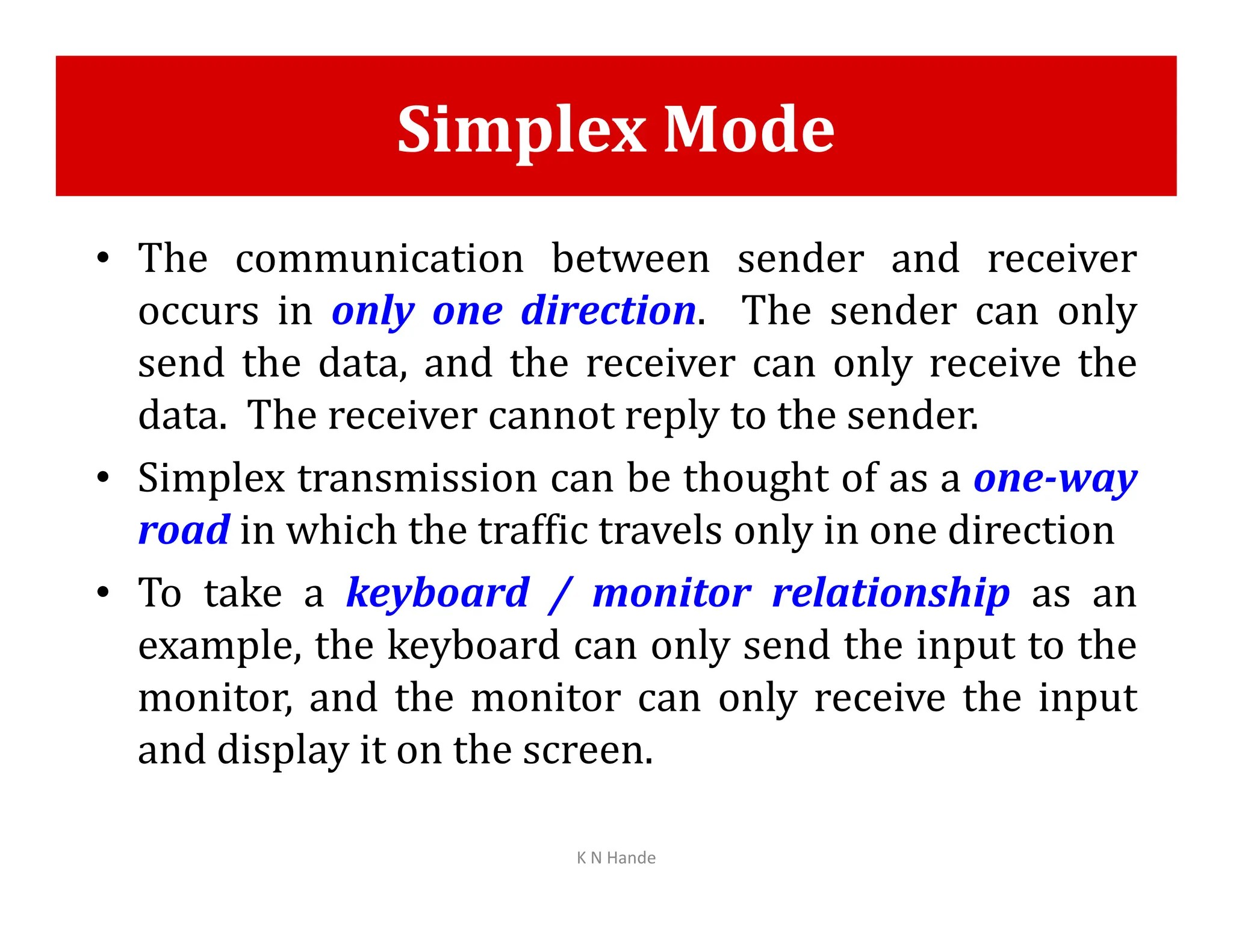 Simplex Mode

• The communication between sender and receiver occurs in only one direction. The sender can only send the data, and the receiver can only receive the data. The receiver cannot reply to the sender.

• Simplex transmission can be thought of as a one-way road in which the traffic travels only in one direction

• To take a keyboard / monitor relationship as an example, the keyboard can only send the input to the monitor, and the monitor can only receive the input and display it on the screen.

K N Hande